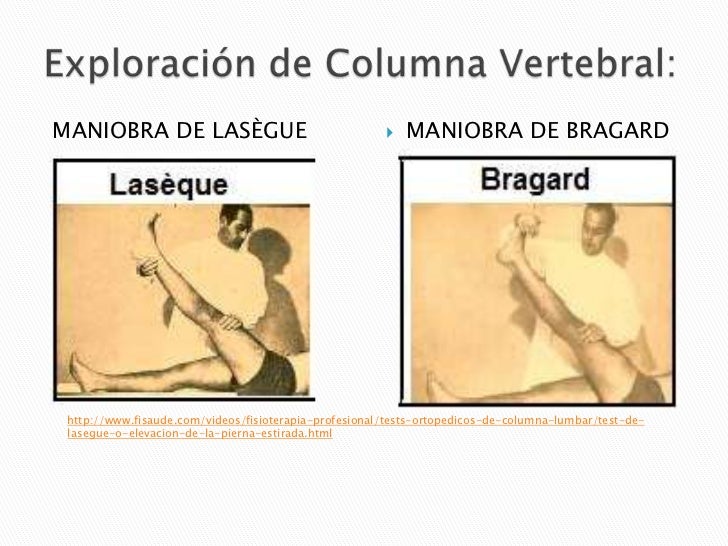 Exploración de Columna Vertebral:

MANIOBRA DE LASÈGUE

Lasèque

MANIOBRA DE BRAGARD

Bragard

http://www.fisaude.com/videos/fisioterapia-profesional/tests-ortopedicos-de-columna-lumbar/test-de-lasegue-o-elevacion-de-la-pierna-estirada.html